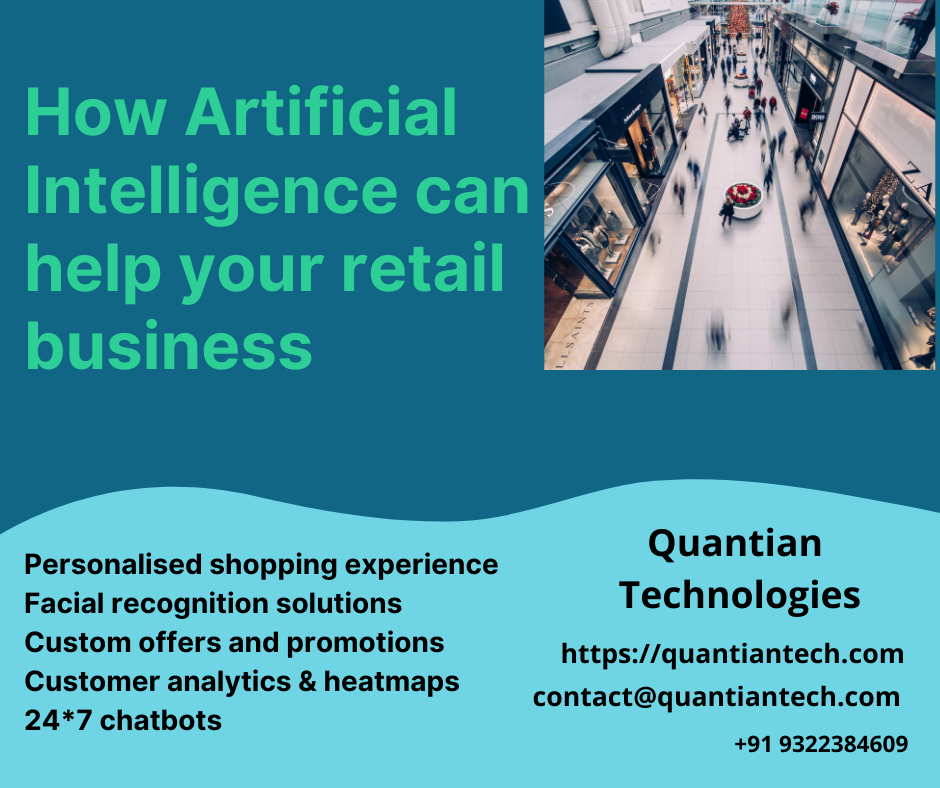 How Artificial Intelligence can help your retail business

Personalised shopping experience
Facial recognition solutions
Custom offers and promotions
Customer analytics & heatmaps
24*7 chatbots

Quantian Technologies

https://quantiantech.com
contact@quantiantech.com
+91 9322384609